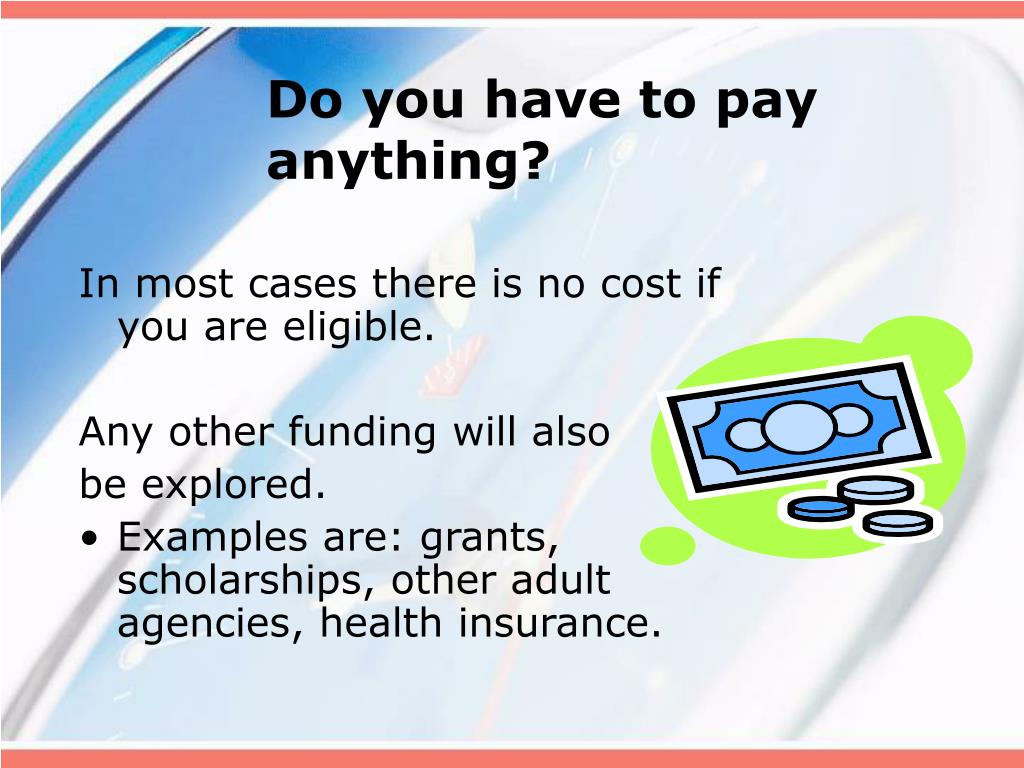 Do you have to pay anything?

In most cases there is no cost if you are eligible.

Any other funding will also be explored.

• Examples are: grants, scholarships, other adult agencies, health insurance.